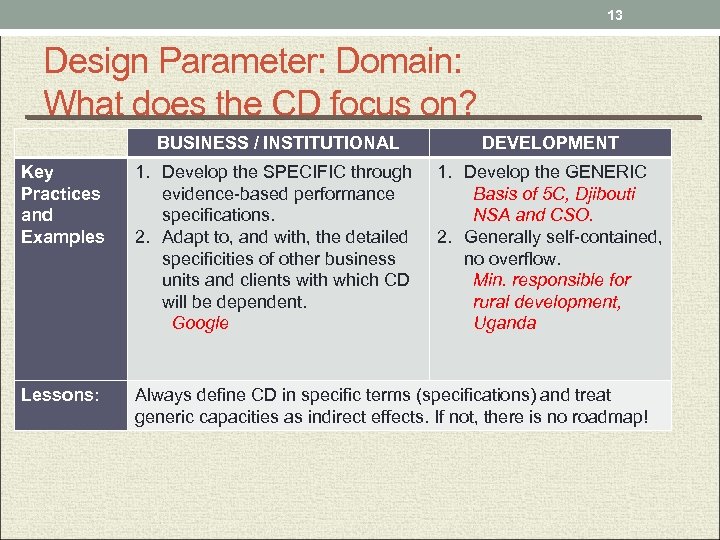 13

Design Parameter: Domain: What does the CD focus on?

| | BUSINESS / INSTITUTIONAL | DEVELOPMENT |
|---|---|---|
| Key Practices and Examples | 1. Develop the SPECIFIC through evidence-based performance specifications. 2. Adapt to, and with, the detailed specificities of other business units and clients with which CD will be dependent. Google | 1. Develop the GENERIC Basis of 5C, Djibouti NSA and CSO. 2. Generally self-contained, no overflow. Min. responsible for rural development, Uganda |
| Lessons: | Always define CD in specific terms (specifications) and treat generic capacities as indirect effects. If not, there is no roadmap! | |